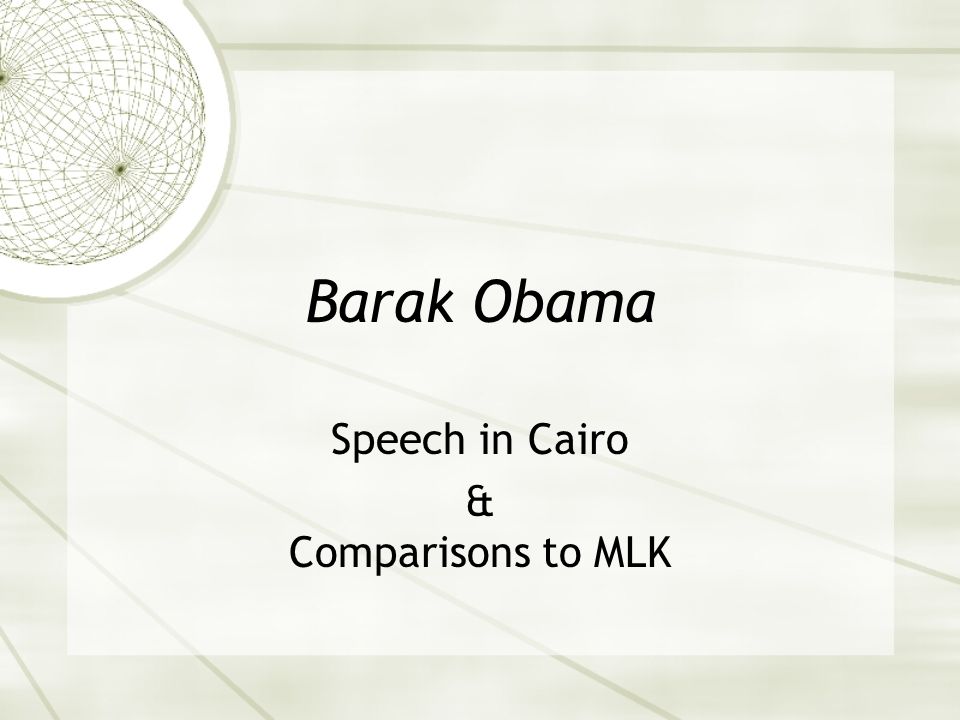 Barak Obama

Speech in Cairo
&
Comparisons to MLK